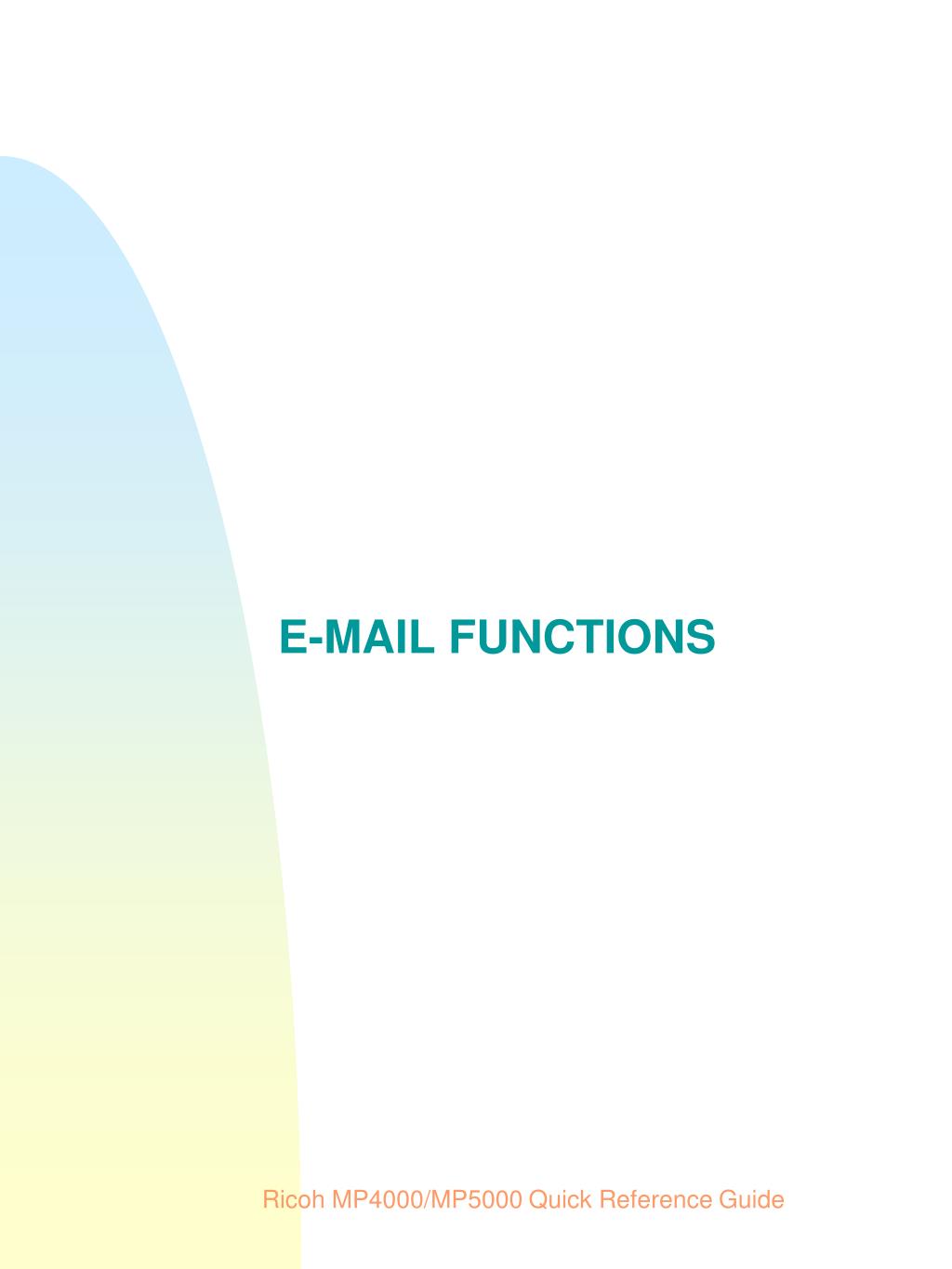 E-MAIL FUNCTIONS

Ricoh MP4000/MP5000 Quick Reference Guide